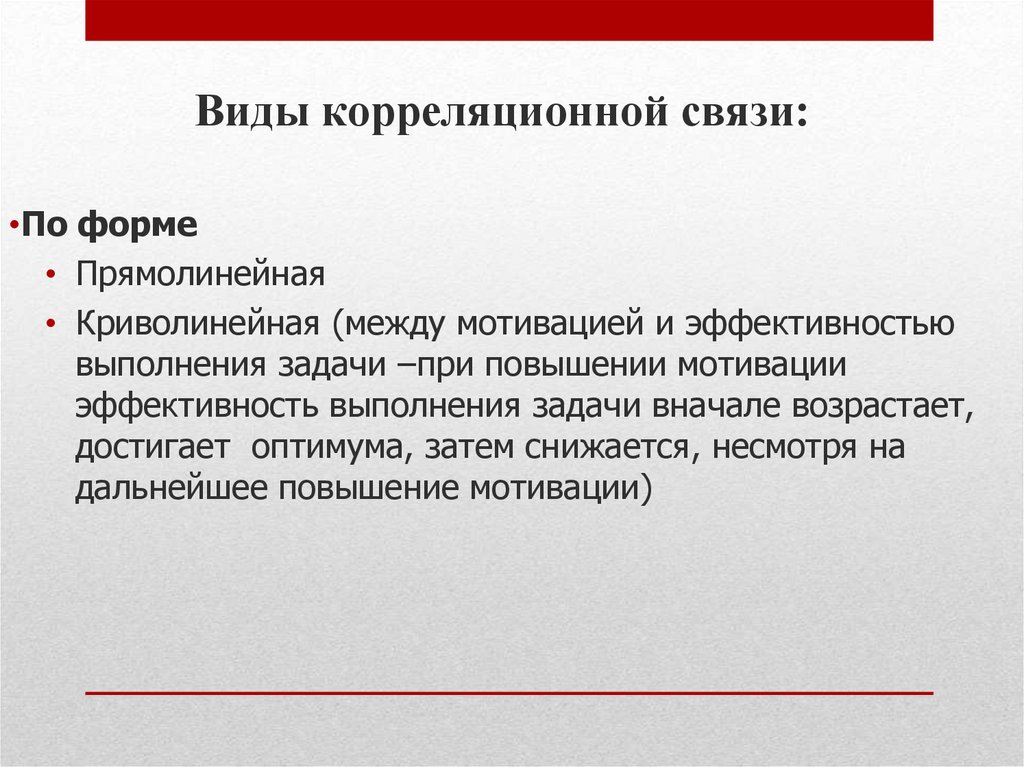 Виды корреляционной связи:

•По форме

• Прямолинейная

• Криволинейная (между мотивацией и эффективностью выполнения задачи –при повышении мотивации эффективность выполнения задачи вначале возрастает, достигает оптимума, затем снижается, несмотря на дальнейшее повышение мотивации)